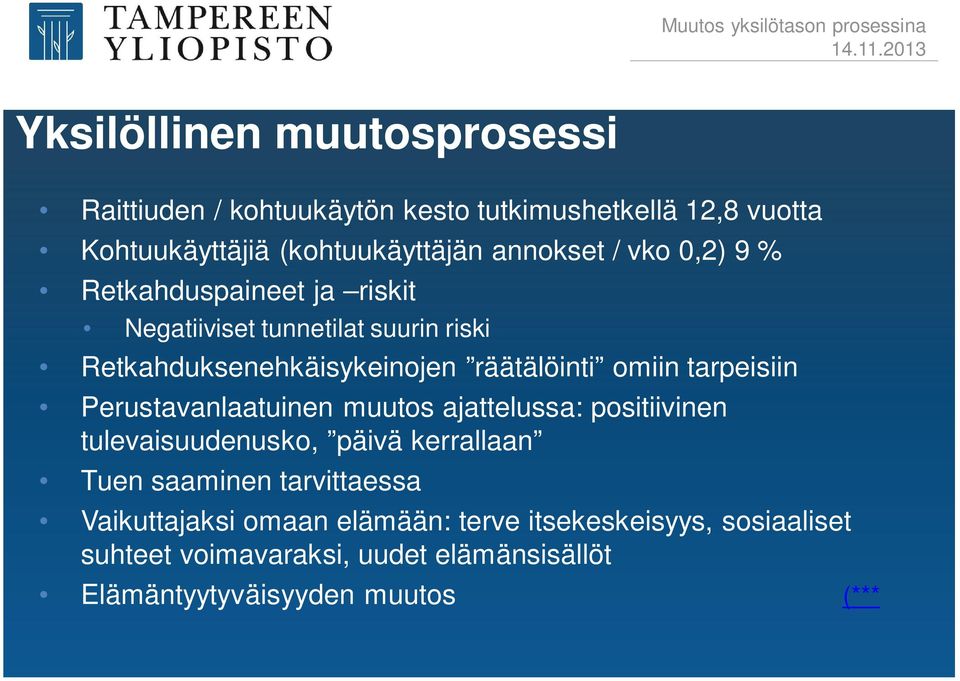 TAMPEREEN YLIOPISTO

Muutos yksilötason prosessina
14.11.2013

Yksilöllinen muutosprosessi

• Raittiuden / kohtuukäytön kesto tutkimushetkellä 12,8 vuotta
• Kohtuukäyttäjiä (kohtuukäyttäjän annokset / vko 0,2) 9 %
• Retkahduspaineet ja –riskit
  • Negatiiviset tunnetilat suurin riski
• Retkahduksenehkäisykeinojen ”räätälöinti” omiin tarpeisiin
• Perustavanlaatuinen muutos ajattelussa: positiivinen tulevaisuudenusko, ”päivä kerrallaan”
• Tuen saaminen tarvittaessa
• Vaikuttajaksi omaan elämään: terve itsekeskeisyys, sosiaaliset suhteet voimavaraksi, uudet elämänsisällöt
• Elämäntyytyväisyyden muutos (***